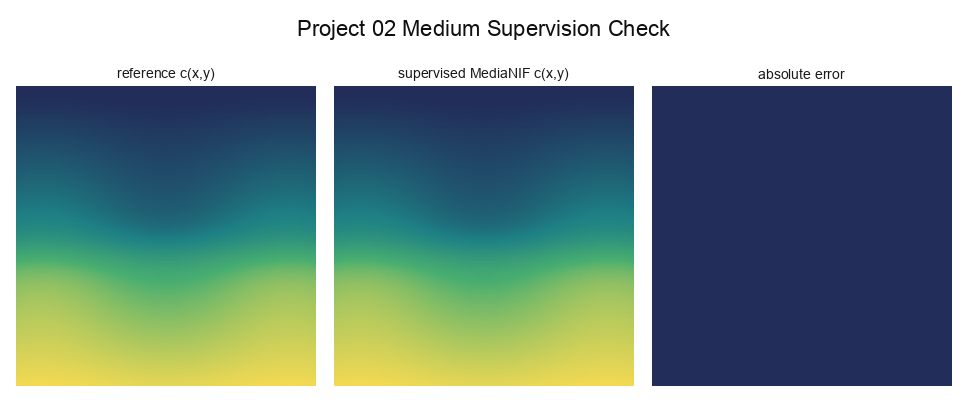 Project 02 Medium Supervision Check

reference c(x,y)

supervised MediaNIF c(x,y)

absolute error